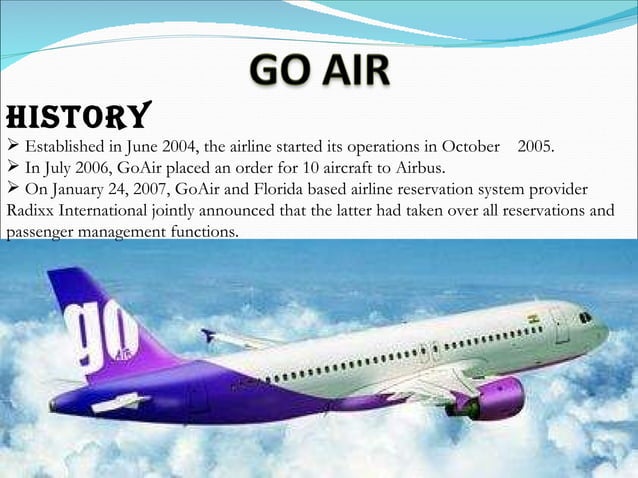 GO AIR

HISTORY

➢ Established in June 2004, the airline started its operations in October 2005.

➢ In July 2006, GoAir placed an order for 10 aircraft to Airbus.

➢ On January 24, 2007, GoAir and Florida based airline reservation system provider Radixx International jointly announced that the latter had taken over all reservations and passenger management functions.

go AIR